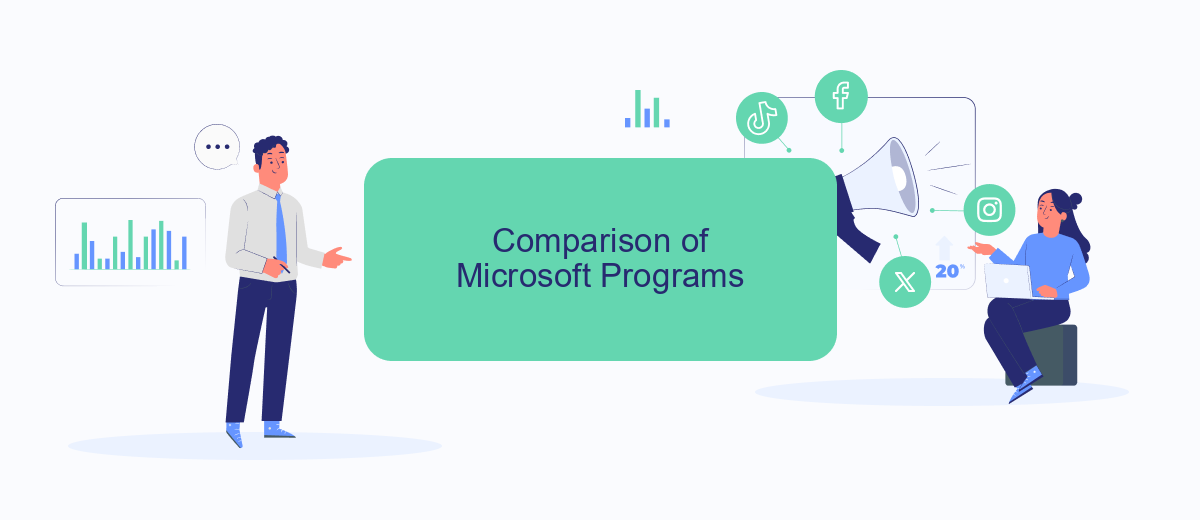 Comparison of Microsoft Programs

20%